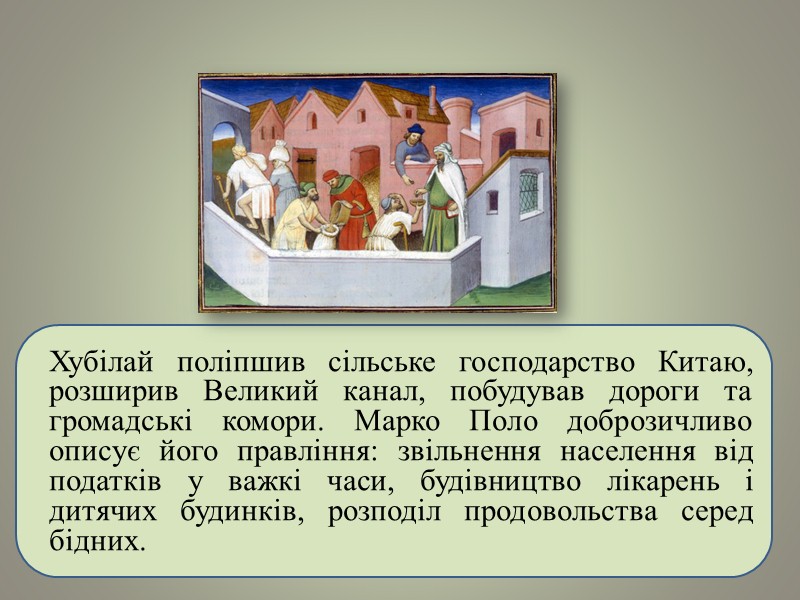 Хубілай поліпшив сільське господарство Китаю, розширив Великий канал, побудував дороги та громадські комори. Марко Поло доброзичливо описує його правління: звільнення населення від податків у важкі часи, будівництво лікарень і дитячих будинків, розподіл продовольства серед бідних.